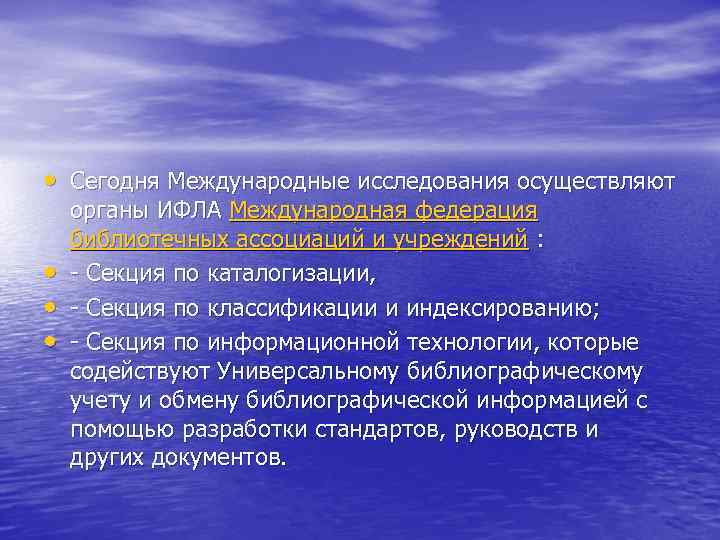 • Сегодня Международные исследования осуществляют органы ИФЛА Международная федерация библиотечных ассоциаций и учреждений :

• - Секция по каталогизации,

• - Секция по классификации и индексированию;

• - Секция по информационной технологии, которые содействуют Универсальному библиографическому учету и обмену библиографической информацией с помощью разработки стандартов, руководств и других документов.